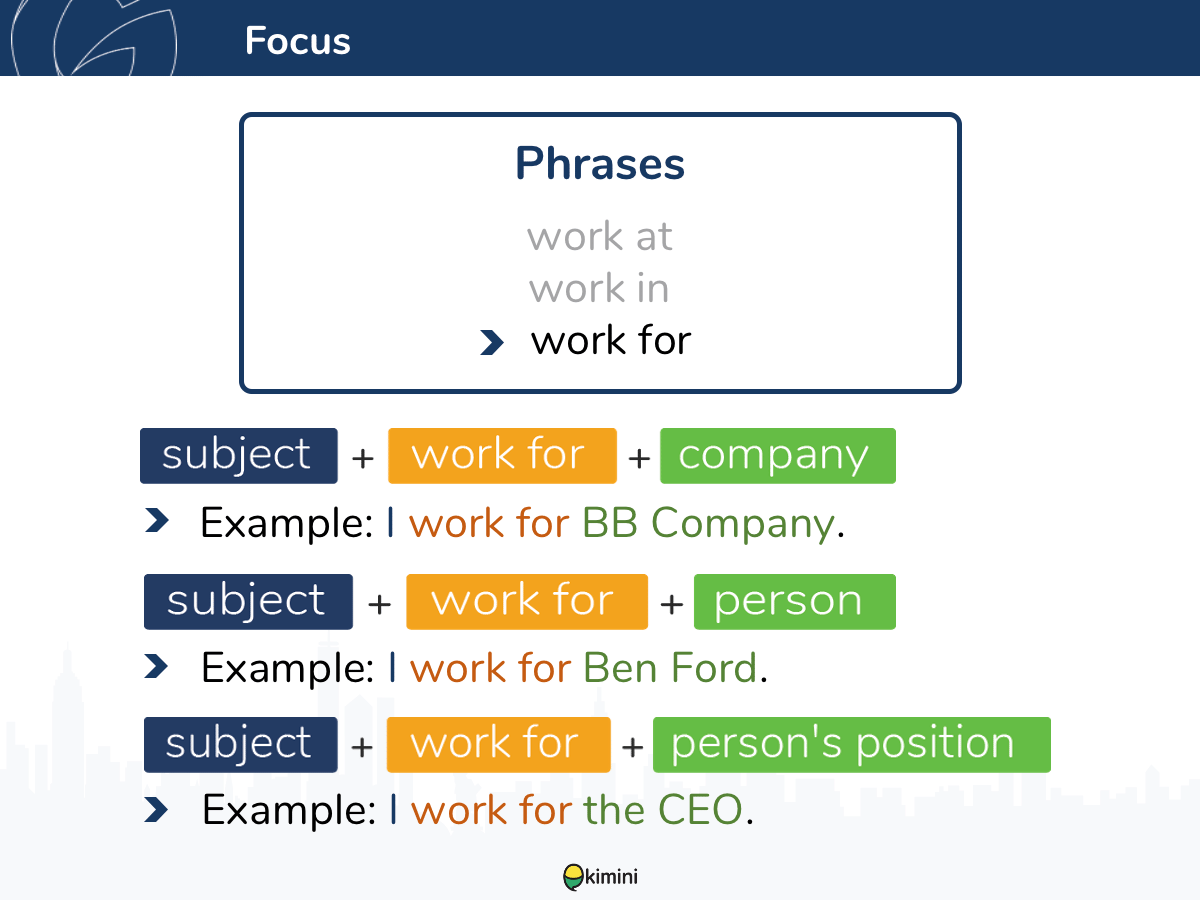 Focus

Phrases

work at
work in
work for

subject + work for + company

Example: I work for BB Company.

subject + work for + person

Example: I work for Ben Ford.

subject + work for + person's position

Example: I work for the CEO.

kimini